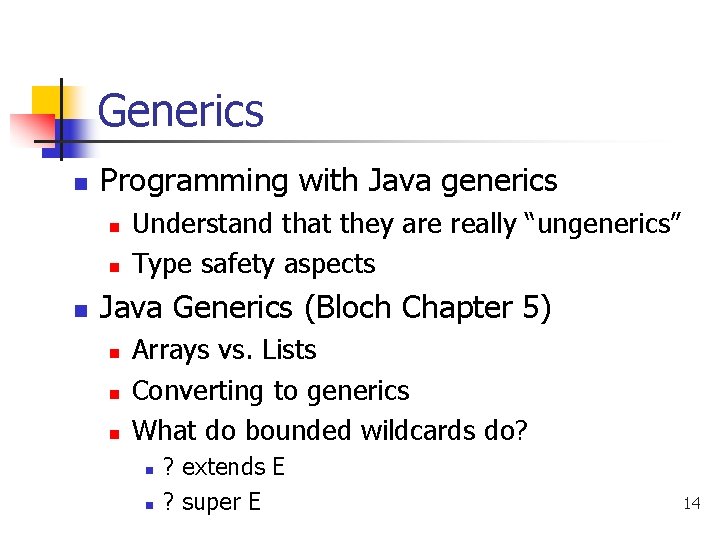 Generics

Programming with Java generics

Understand that they are really “ungenerics”

Type safety aspects

Java Generics (Bloch Chapter 5)

Arrays vs. Lists

Converting to generics

What do bounded wildcards do?

? extends E

? super E

14